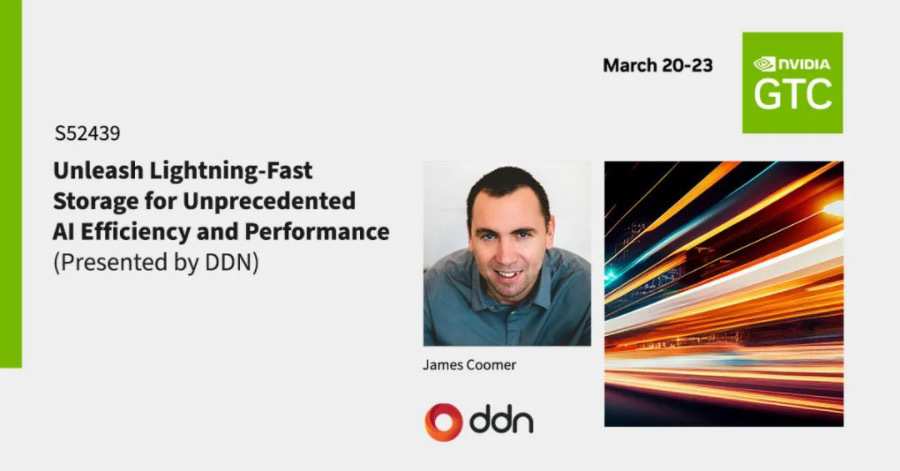 March 20-23

NVIDIA
GTC

S52439

Unleash Lightning-Fast Storage for Unprecedented AI Efficiency and Performance
(Presented by DDN)

James Coomer

ddn